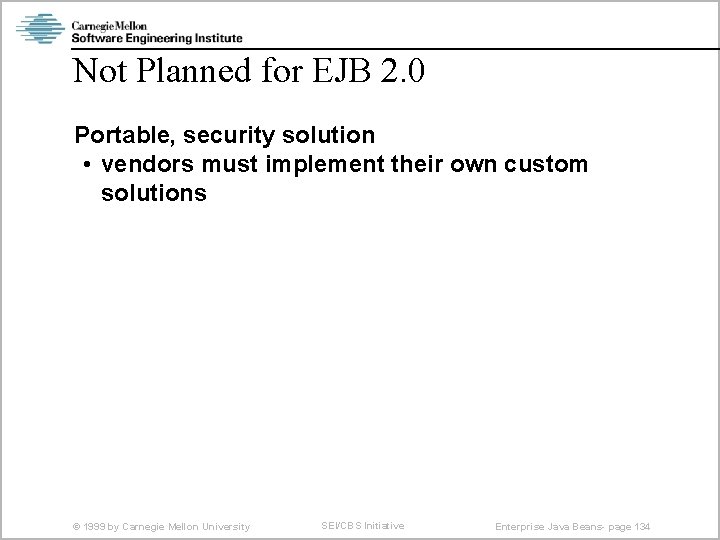 Carnegie Mellon
Software Engineering Institute

Not Planned for EJB 2.0

Portable, security solution
• vendors must implement their own custom solutions

© 1999 by Carnegie Mellon University

SEI/CBS Initiative

Enterprise Java Beans- page 134